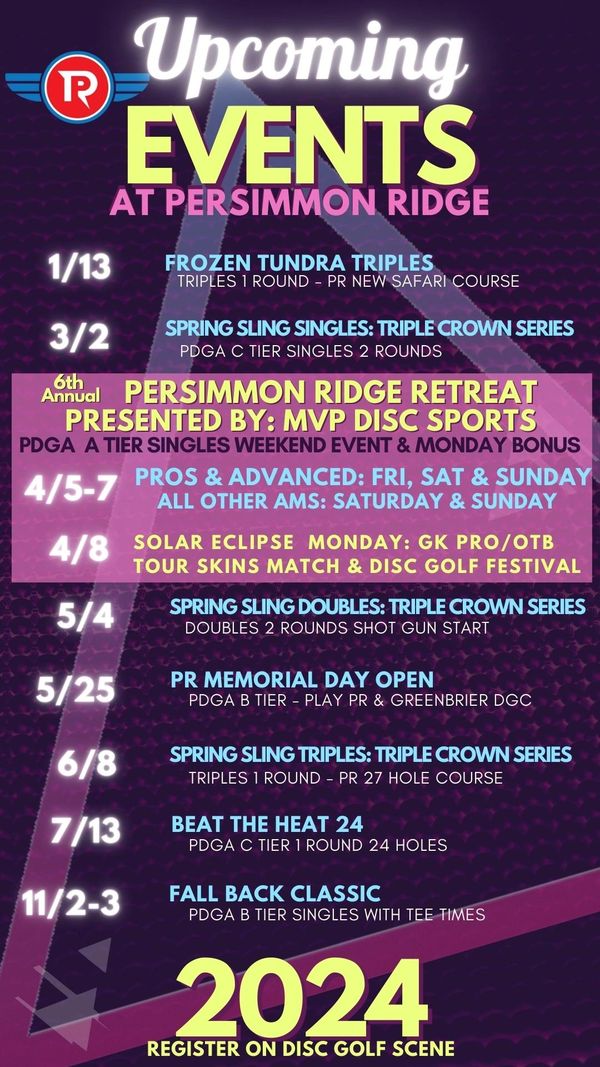 PR

Upcoming EVENTS
AT PERSIMMON RIDGE

1/13 FROZEN TUNDRA TRIPLES
TRIPLES 1 ROUND - PR NEW SAFARI COURSE

3/2 SPRING SLING SINGLES: TRIPLE CROWN SERIES
PDGA C TIER SINGLES 2 ROUNDS

6th Annual PERSIMMON RIDGE RETREAT
PRESENTED BY: MVP DISC SPORTS
PDGA A TIER SINGLES WEEKEND EVENT & MONDAY BONUS

4/5-7 PROS & ADVANCED: FRI, SAT & SUNDAY
ALL OTHER AMS: SATURDAY & SUNDAY

4/8 SOLAR ECLIPSE MONDAY: GK PRO/OTB
TOUR SKINS MATCH & DISC GOLF FESTIVAL

5/4 SPRING SLING DOUBLES: TRIPLE CROWN SERIES
DOUBLES 2 ROUNDS SHOT GUN START

5/25 PR MEMORIAL DAY OPEN
PDGA B TIER - PLAY PR & GREENBRIER DGC

6/8 SPRING SLING TRIPLES: TRIPLE CROWN SERIES
TRIPLES 1 ROUND - PR 27 HOLE COURSE

7/13 BEAT THE HEAT 24
PDGA C TIER 1 ROUND 24 HOLES

11/2-3 FALL BACK CLASSIC
PDGA B TIER SINGLES WITH TEE TIMES

2024
REGISTER ON DISC GOLF SCENE